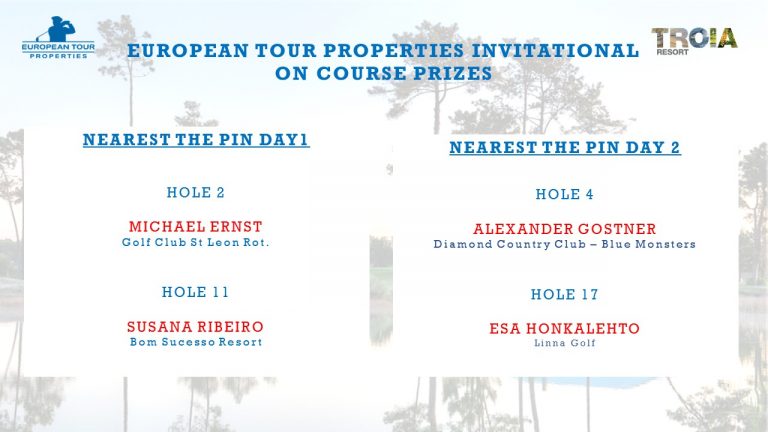 EUROPEAN TOUR PROPERTIES

TROIA RESORT

EUROPEAN TOUR PROPERTIES INVITATIONAL ON COURSE PRIZES

NEAREST THE PIN DAY1

HOLE 2

MICHAEL ERNST
Golf Club St Leon Rot.

HOLE 11

SUSANA RIBEIRO
Bom Sucesso Resort

NEAREST THE PIN DAY 2

HOLE 4

ALEXANDER GOSTNER
Diamond Country Club – Blue Monsters

HOLE 17

ESA HONKALEHTO
Linna Golf